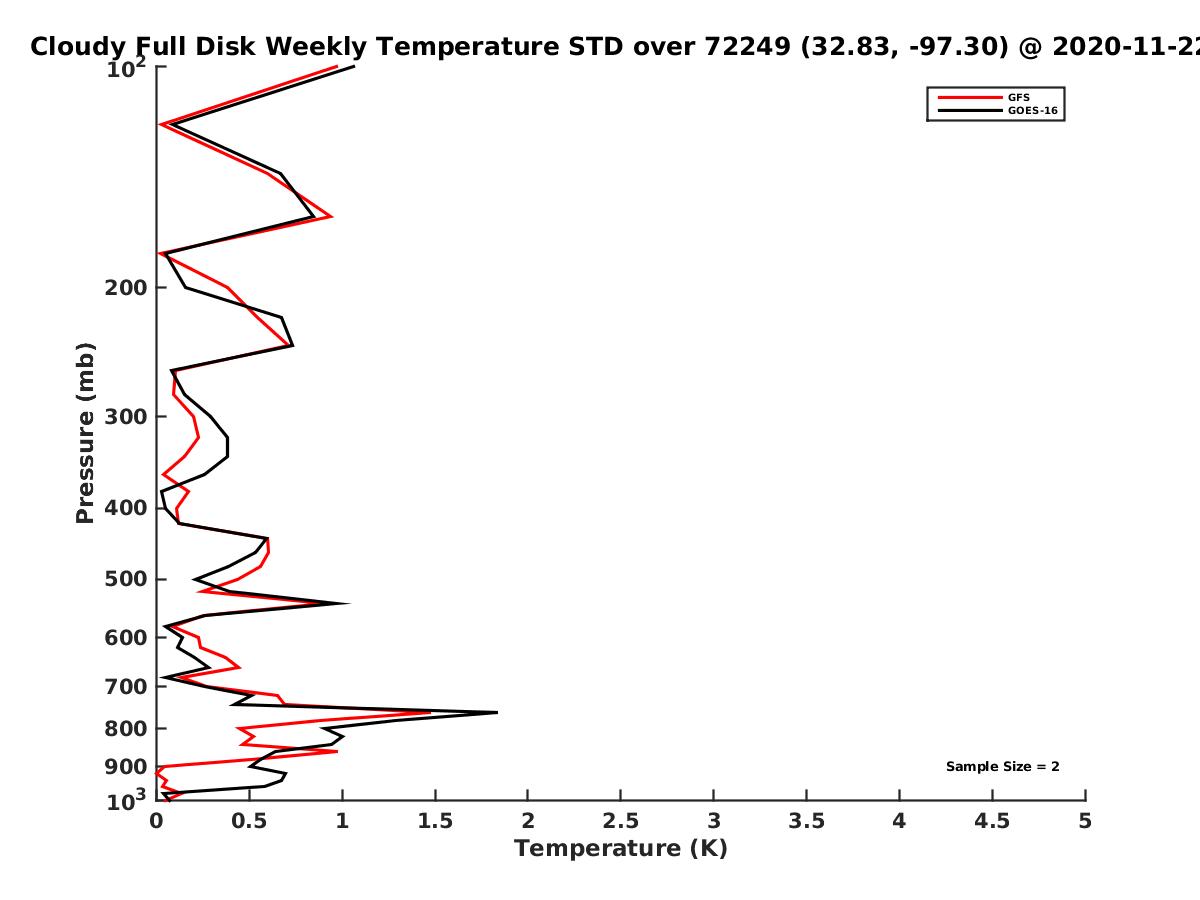 Cloudy Full Disk Weekly Temperature STD over 72249 (32.83, -97.30) @ 2020-11-22

GFS
GOES-16

Pressure (mb)

$10^2$
200
300
400
500
600
700
800
900
$10^3$

Sample Size = 2

0
0.5
1
1.5
2
2.5
3
3.5
4
4.5
5

Temperature (K)